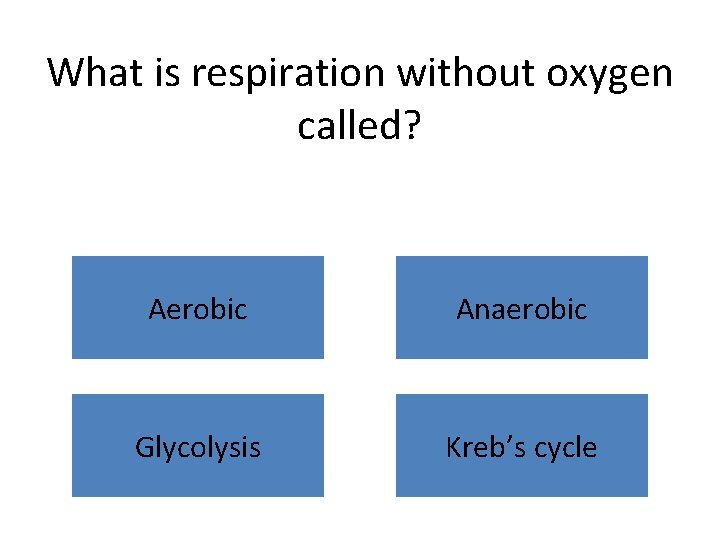 What is respiration without oxygen called?

Aerobic

Anaerobic

Glycolysis

Kreb’s cycle